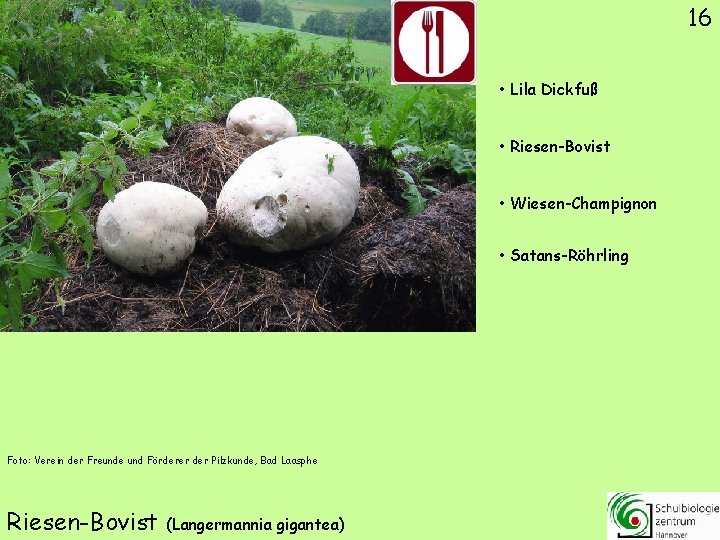 16

• Lila Dickfuß

• Riesen-Bovist

• Wiesen-Champignon

• Satans-Röhrling

Foto: Verein der Freunde und Förderer der Pilzkunde, Bad Laasphe

Riesen-Bovist (Langermannia gigantea)

Schulbiologie zentrum Hannover